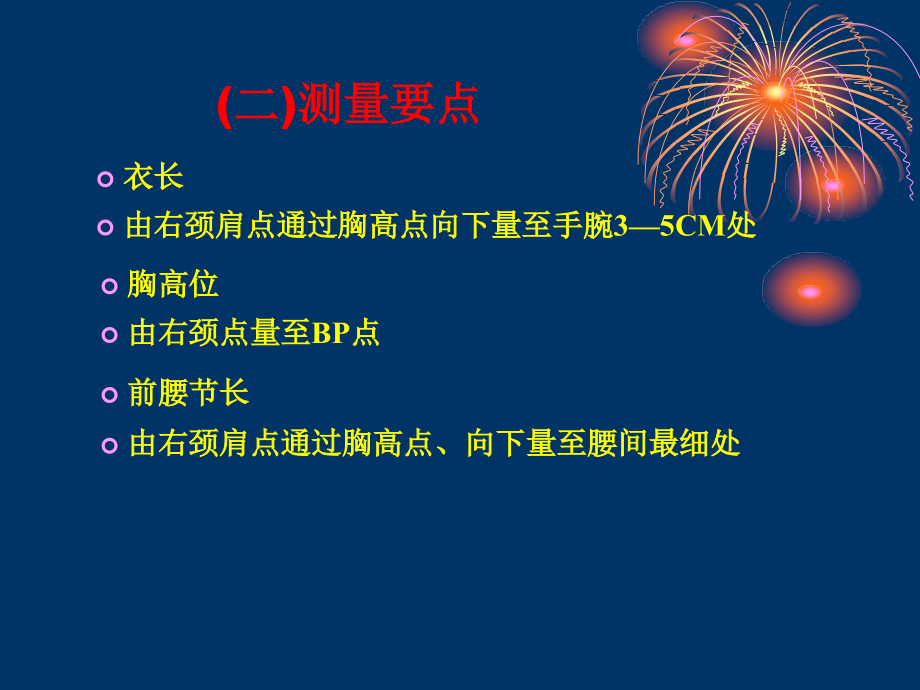 (二)测量要点

衣长

由右颈肩点通过胸高点向下量至手腕3—5CM处

胸高位

由右颈点量至BP点

前腰节长

由右颈肩点通过胸高点、向下量至腰间最细处